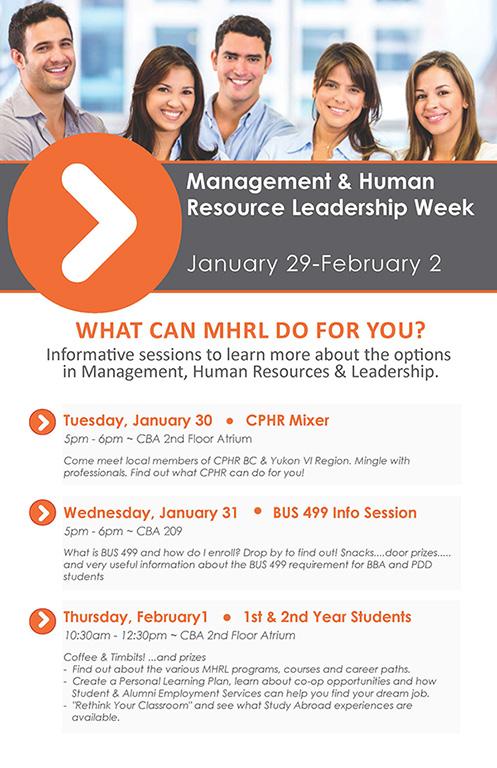 Management & Human Resource Leadership Week

January 29-February 2

WHAT CAN MHRL DO FOR YOU?

Informative sessions to learn more about the options in Management, Human Resources & Leadership.

Tuesday, January 30 • CPHR Mixer

5pm - 6pm ~ CBA 2nd Floor Atrium

Come meet local members of CPHR BC & Yukon VI Region. Mingle with professionals. Find out what CPHR can do for you!

Wednesday, January 31 • BUS 499 Info Session

5pm - 6pm ~ CBA 209

What is BUS 499 and how do I enroll? Drop by to find out! Snacks....door prizes..... and very useful information about the BUS 499 requirement for BBA and PDD students

Thursday, February1 • 1st & 2nd Year Students

10:30am - 12:30pm ~ CBA 2nd Floor Atrium

Coffee & Timbits! ...and prizes
- Find out about the various MHRL programs, courses and career paths.
- Create a Personal Learning Plan, learn about co-op opportunities and how Student & Alumni Employment Services can help you find your dream job.
- "Rethink Your Classroom" and see what Study Abroad experiences are available.